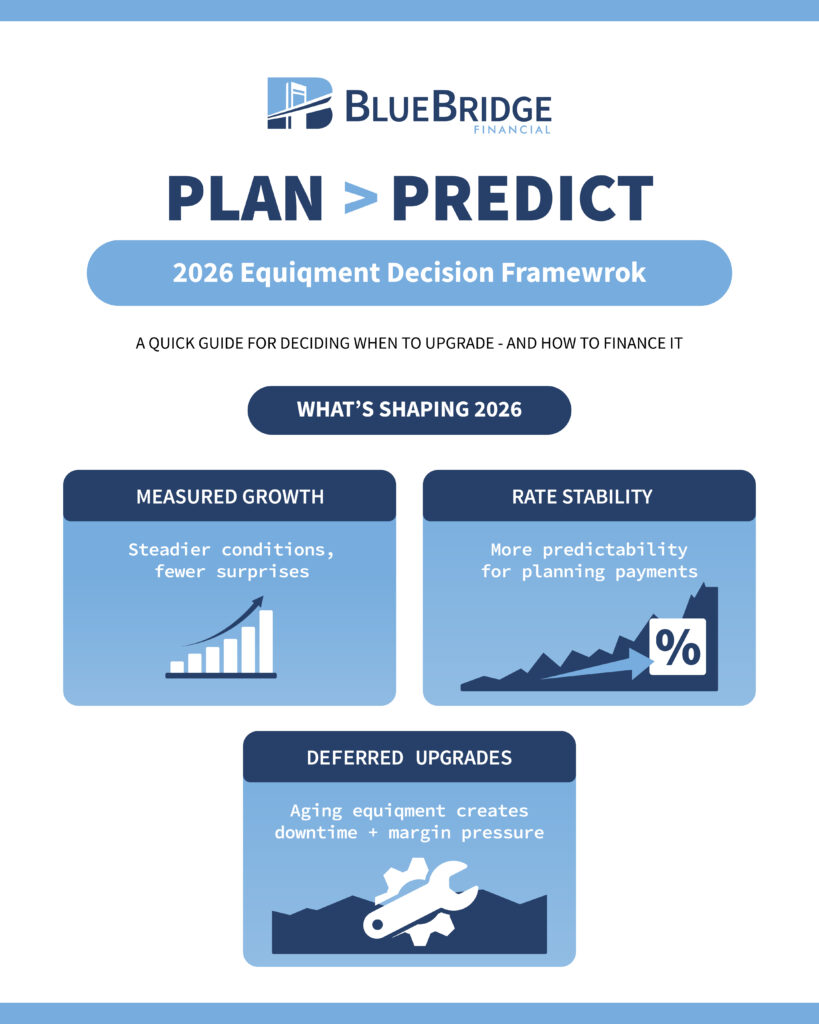 BLUEBRIDGE
FINANCIAL

PLAN > PREDICT

2026 Equiqment Decision Framewrok

A QUICK GUIDE FOR DECIDING WHEN TO UPGRADE - AND HOW TO FINANCE IT

WHAT'S SHAPING 2026

MEASURED GROWTH

Steadier conditions, fewer surprises

RATE STABILITY

More predictability for planning payments

%

DEFERRED UPGRADES

Aging equiqment creates downtime + margin pressure